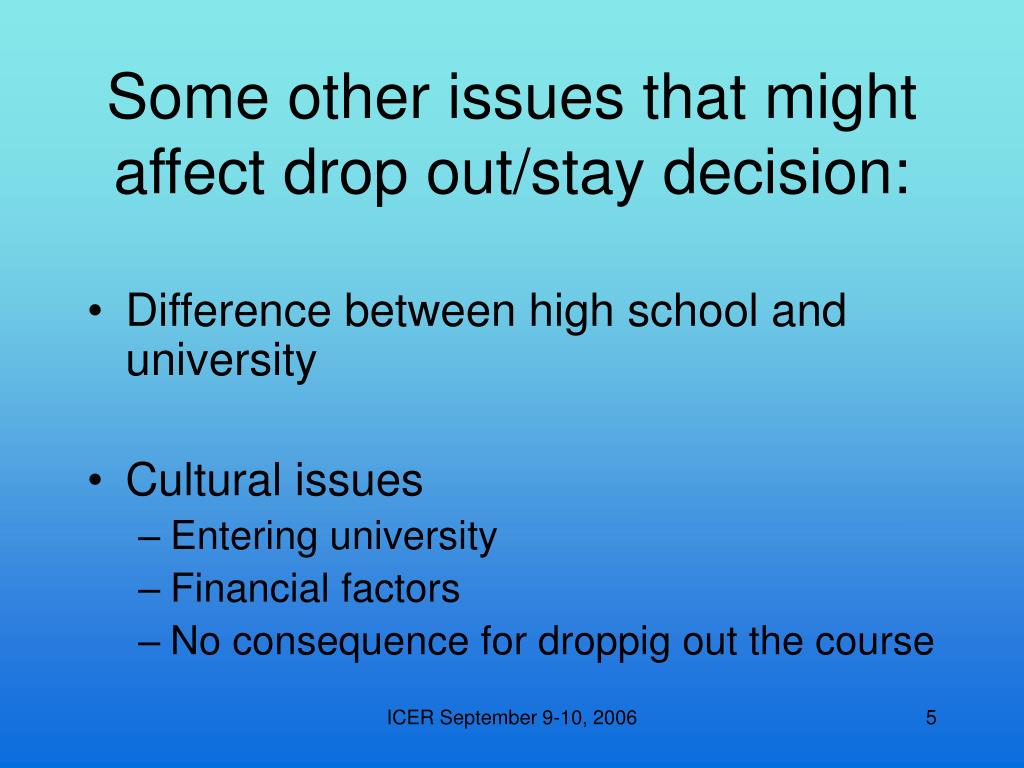 Some other issues that might affect drop out/stay decision:

• Difference between high school and university

• Cultural issues
– Entering university
– Financial factors
– No consequence for droppig out the course

ICER September 9-10, 2006

5